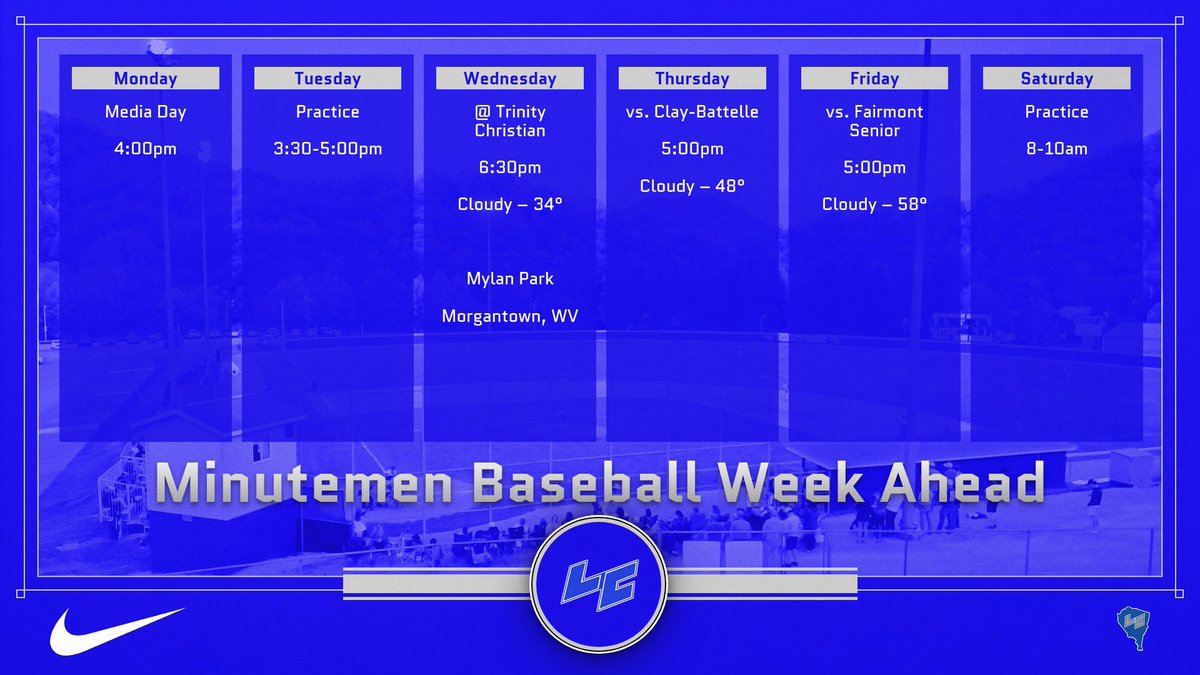 Monday

Media Day

4:00pm

Tuesday

Practice

3:30-5:00pm

Wednesday

@ Trinity Christian

6:30pm

Cloudy – 34°

Mylan Park

Morgantown, WV

Thursday

vs. Clay-Battelle

5:00pm

Cloudy – 48°

Friday

vs. Fairmont Senior

5:00pm

Cloudy – 58°

Saturday

Practice

8-10am

Minutemen Baseball Week Ahead

LC